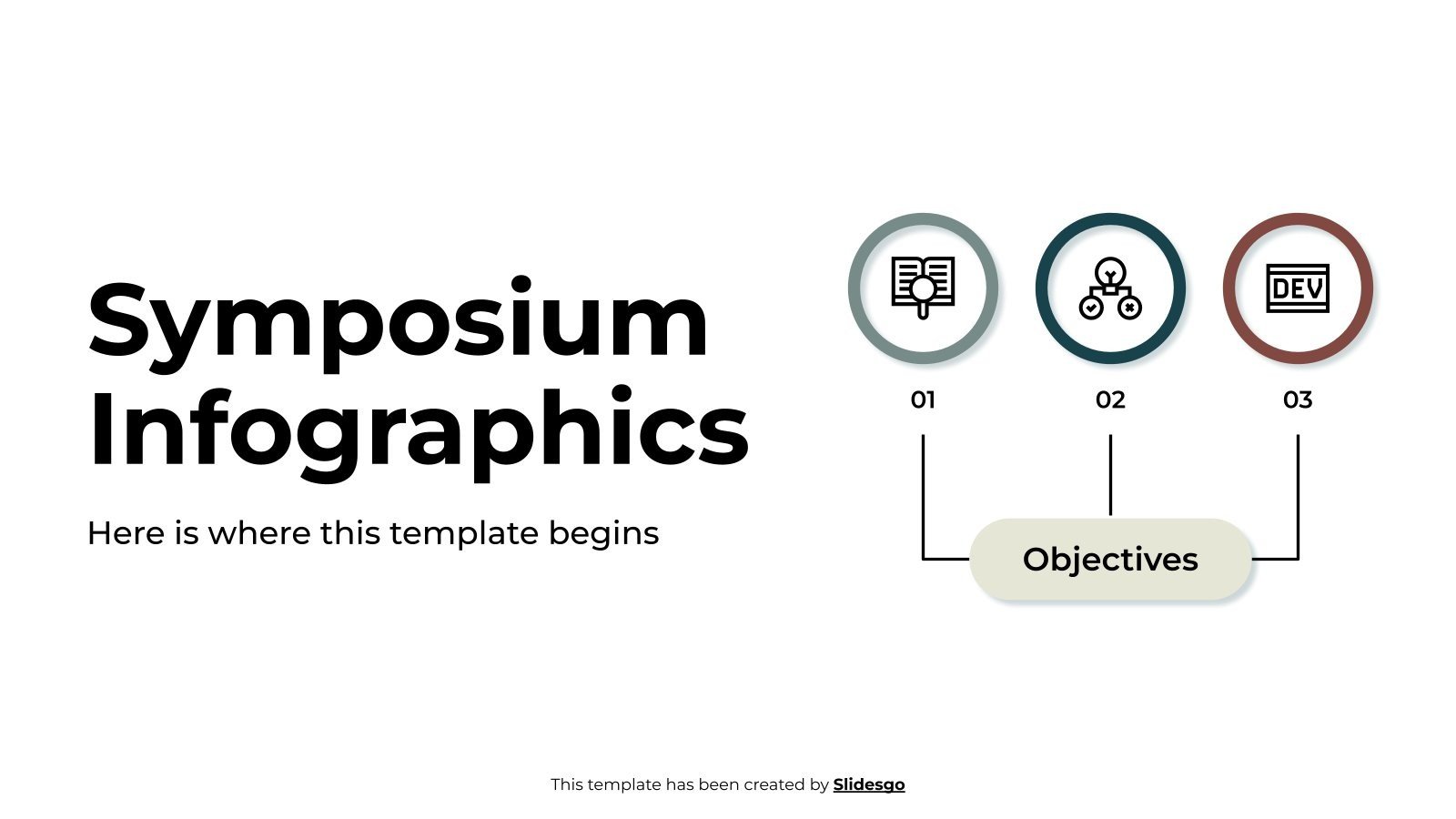 Symposium Infographics

Here is where this template begins

DEV

01

02

03

Objectives

This template has been created by Slidesgo